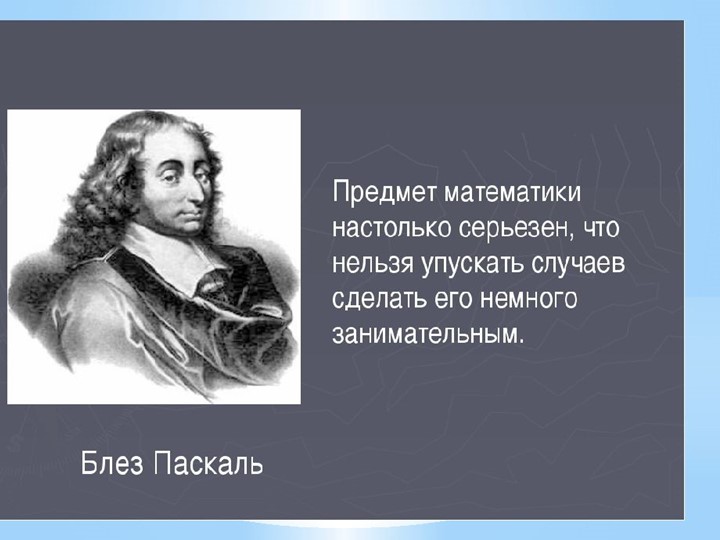 Предмет математики настолько серьезен, что нельзя упускать случаев сделать его немного занимательным.

Блез Паскаль